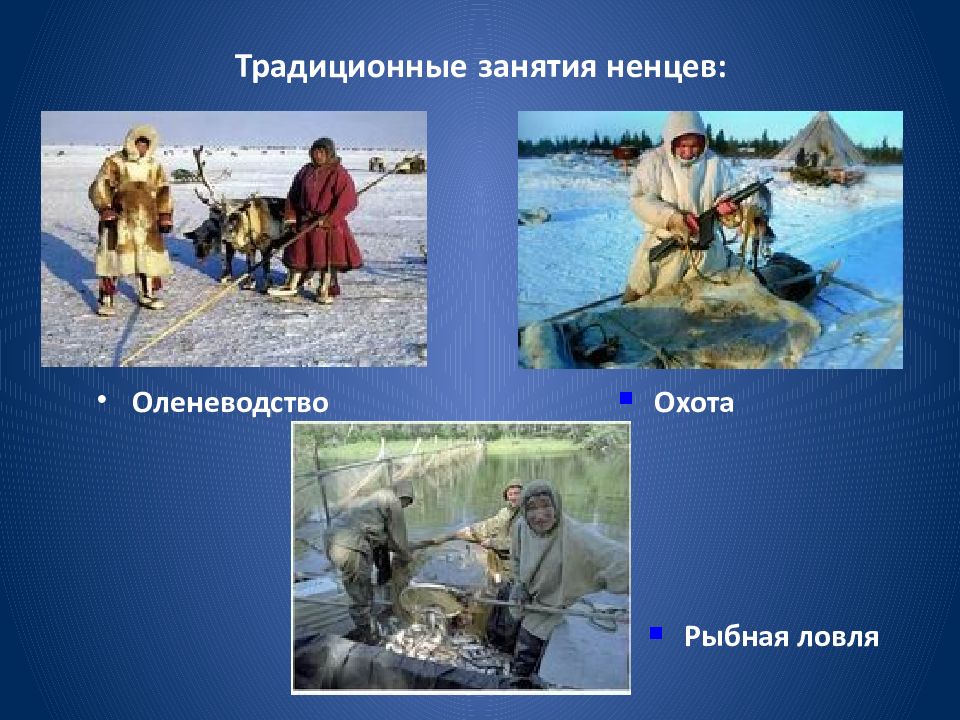 Традиционные занятия ненцев:

• Оленеводство

▪ Охота

▪ Рыбная ловля